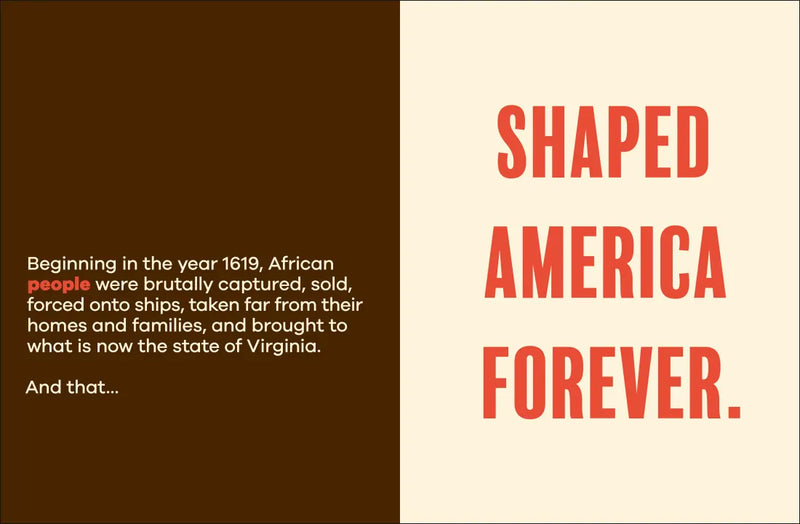 Beginning in the year 1619, African people were brutally captured, sold, forced onto ships, taken far from their homes and families, and brought to what is now the state of Virginia.

And that...

SHAPED AMERICA FOREVER.